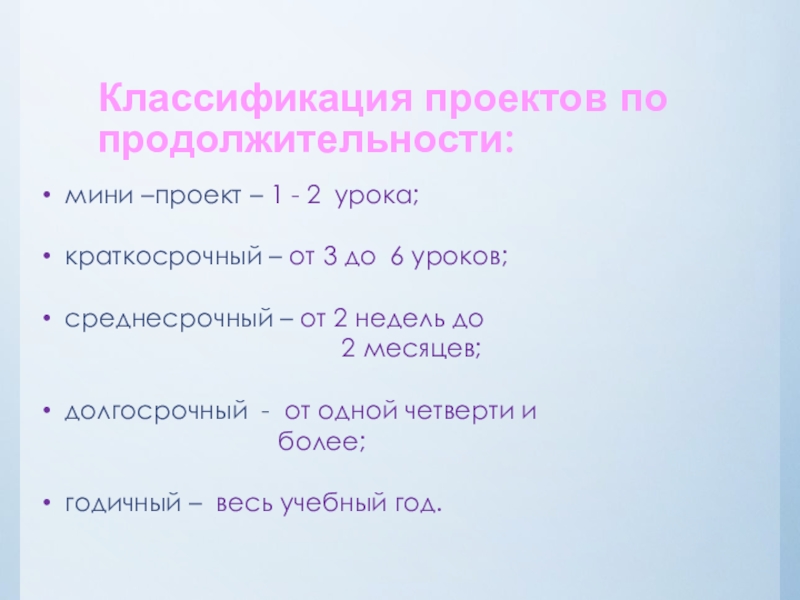 Классификация проектов по продолжительности:

• мини –проект – 1 - 2 урока;

• краткосрочный – от 3 до 6 уроков;

• среднесрочный – от 2 недель до 2 месяцев;

• долгосрочный - от одной четверти и более;

• годичный – весь учебный год.